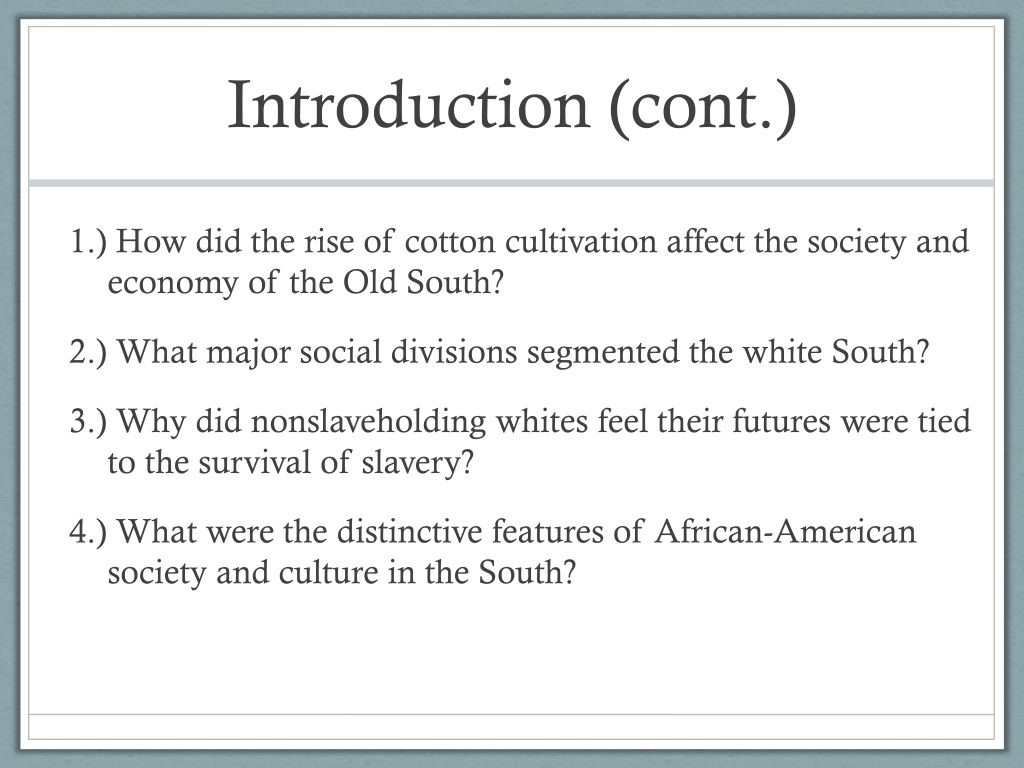 Introduction (cont.)

1.) How did the rise of cotton cultivation affect the society and economy of the Old South?

2.) What major social divisions segmented the white South?

3.) Why did nonslaveholding whites feel their futures were tied to the survival of slavery?

4.) What were the distinctive features of African-American society and culture in the South?